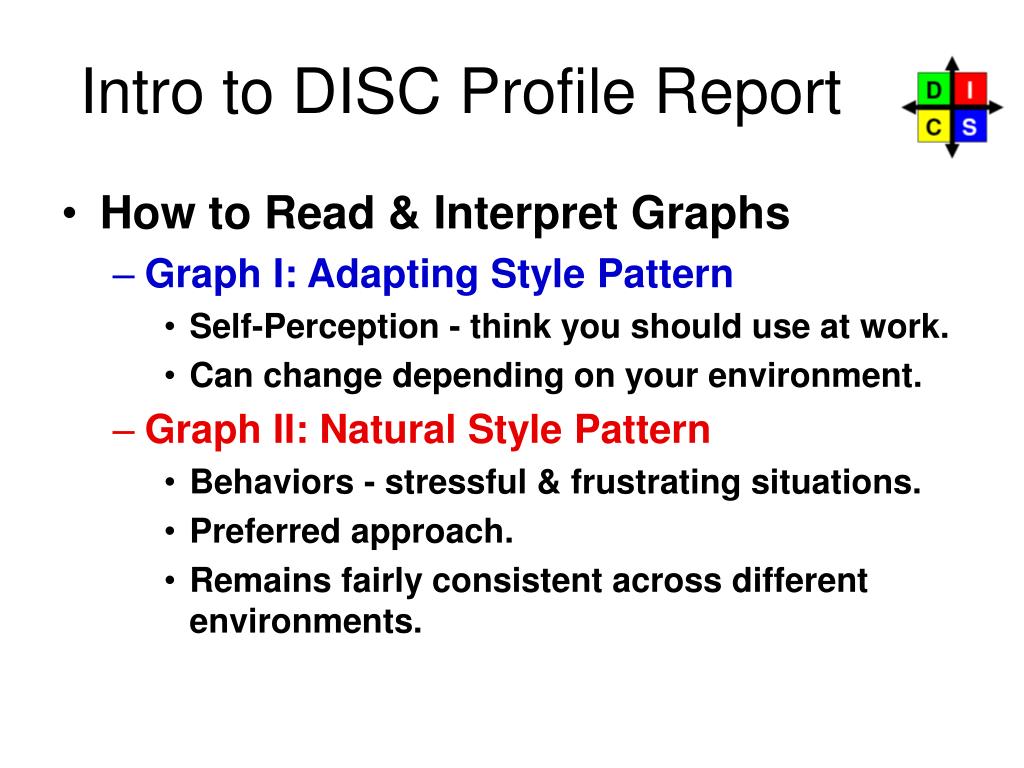 Intro to DISC Profile Report

D I
C S

• How to Read & Interpret Graphs
– Graph I: Adapting Style Pattern
• Self-Perception - think you should use at work.
• Can change depending on your environment.
– Graph II: Natural Style Pattern
• Behaviors - stressful & frustrating situations.
• Preferred approach.
• Remains fairly consistent across different environments.